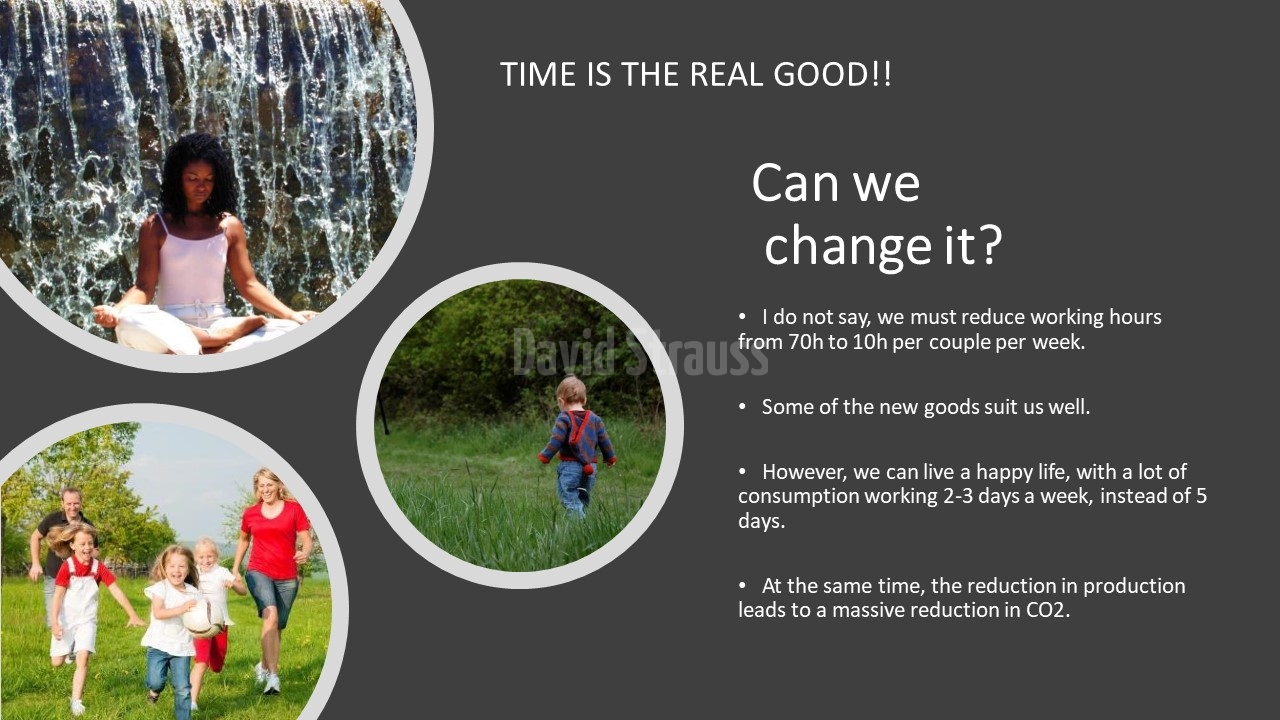 TIME IS THE REAL GOOD!!

Can we change it?

David Strauss

• I do not say, we must reduce working hours from 70h to 10h per couple per week.

• Some of the new goods suit us well.

• However, we can live a happy life, with a lot of consumption working 2-3 days a week, instead of 5 days.

• At the same time, the reduction in production leads to a massive reduction in CO2.